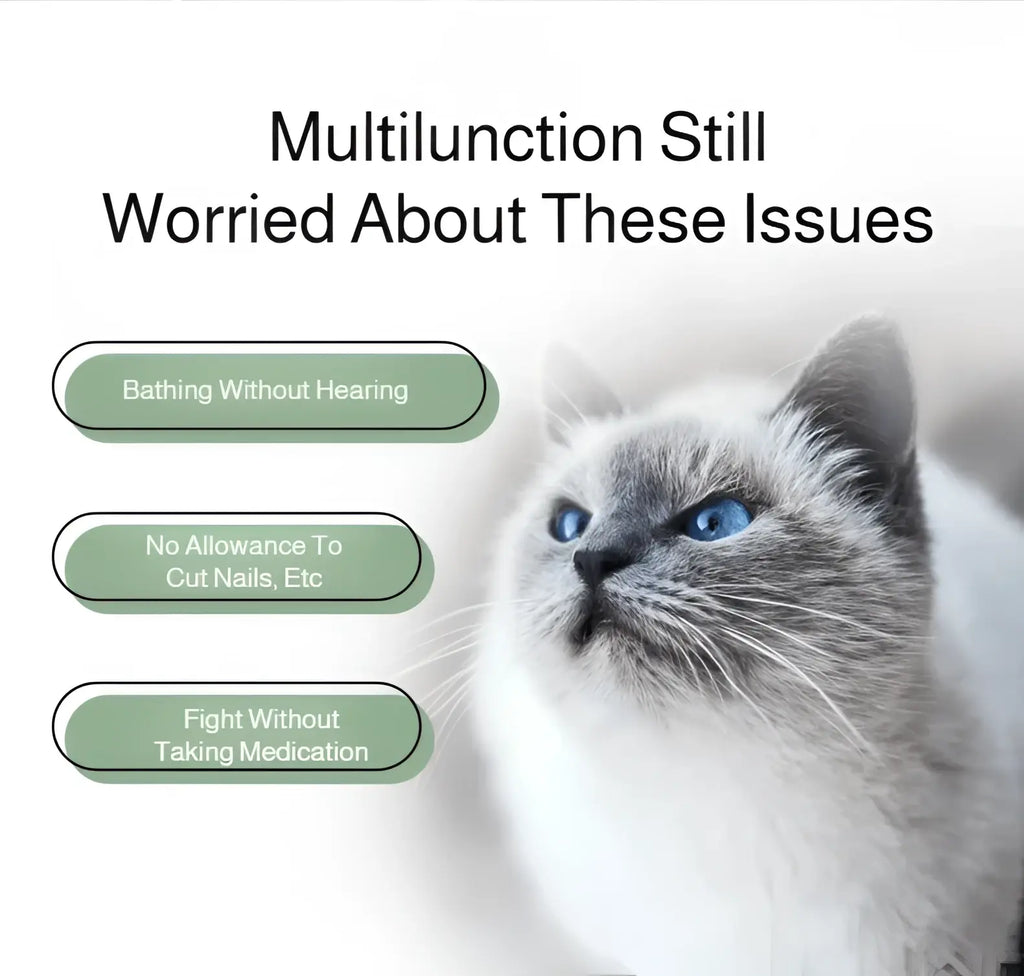 Multilunction Still Worried About These Issues

Bathing Without Hearing

No Allowance To Cut Nails, Etc

Fight Without Taking Medication